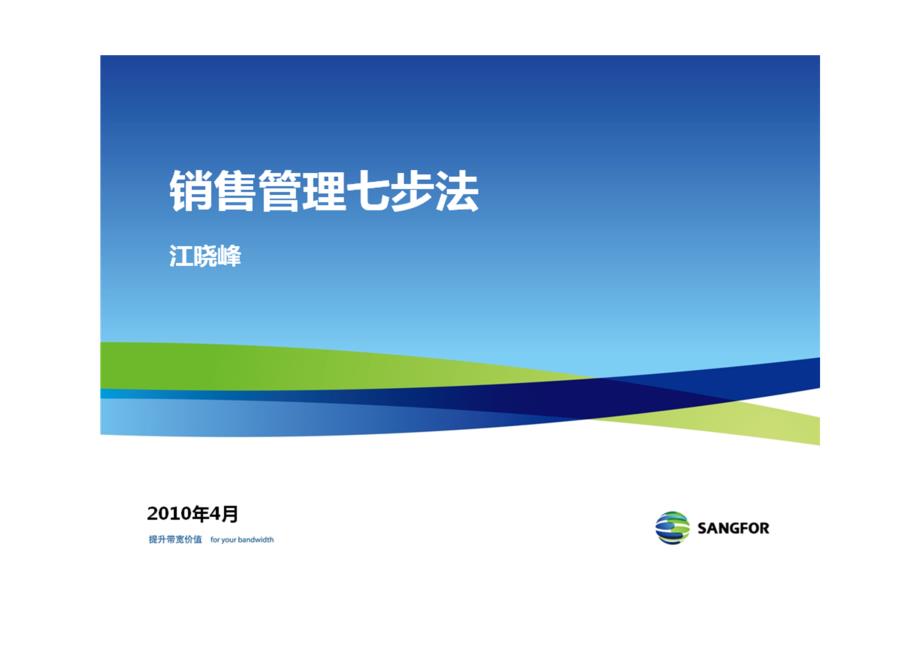 销售管理七步法

江晓峰

2010年4月

提升带宽价值 for your bandwidth

SANGFOR